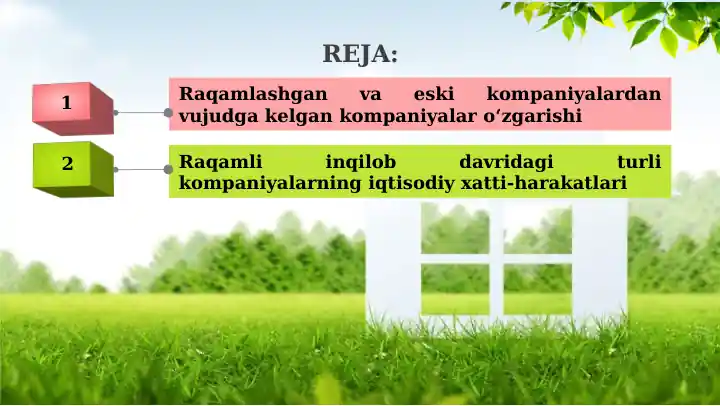 REJA:

1

Raqamlashgan va eski kompaniyalardan vujudga kelgan kompaniyalar oʻzgarishi

2

Raqamli inqilob davridagi turli kompaniyalarning iqtisodiy xatti-harakatlari